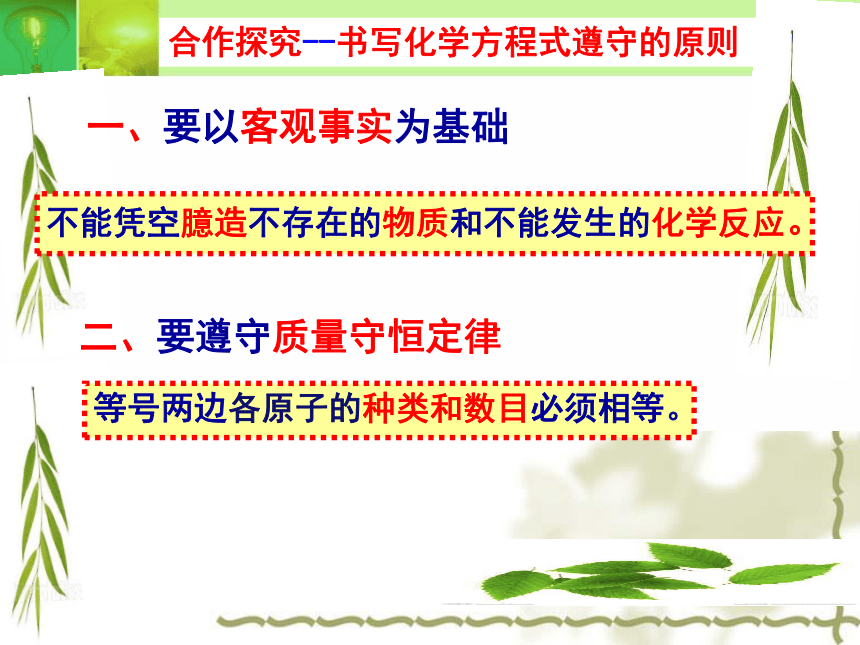 合作探究--书写化学方程式遵守的原则

一、要以客观事实为基础

不能凭空臆造不存在的物质和不能发生的化学反应。

二、要遵守质量守恒定律

等号两边各原子的种类和数目必须相等。